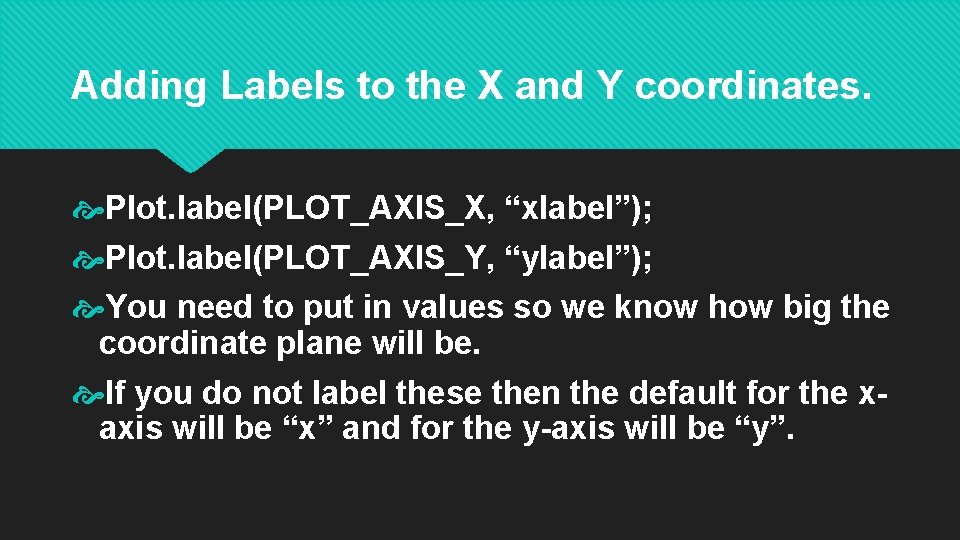 Adding Labels to the X and Y coordinates.

Plot.label(PLOT_AXIS_X, “xlabel”);

Plot.label(PLOT_AXIS_Y, “ylabel”);

You need to put in values so we know how big the coordinate plane will be.

If you do not label these then the default for the x-axis will be “x” and for the y-axis will be “y”.